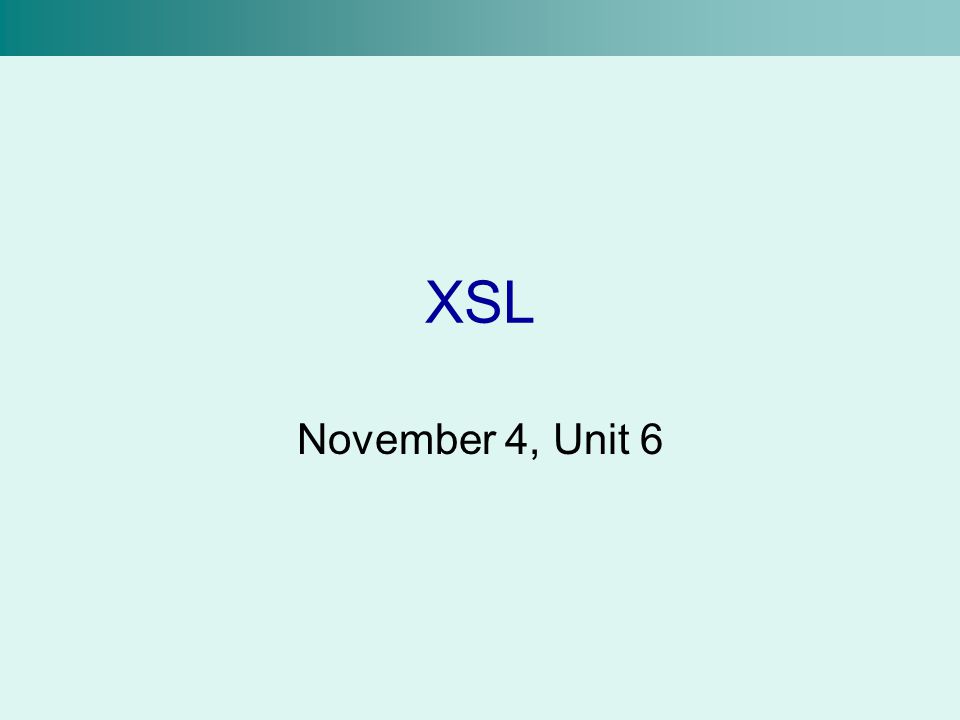 XSL

November 4, Unit 6